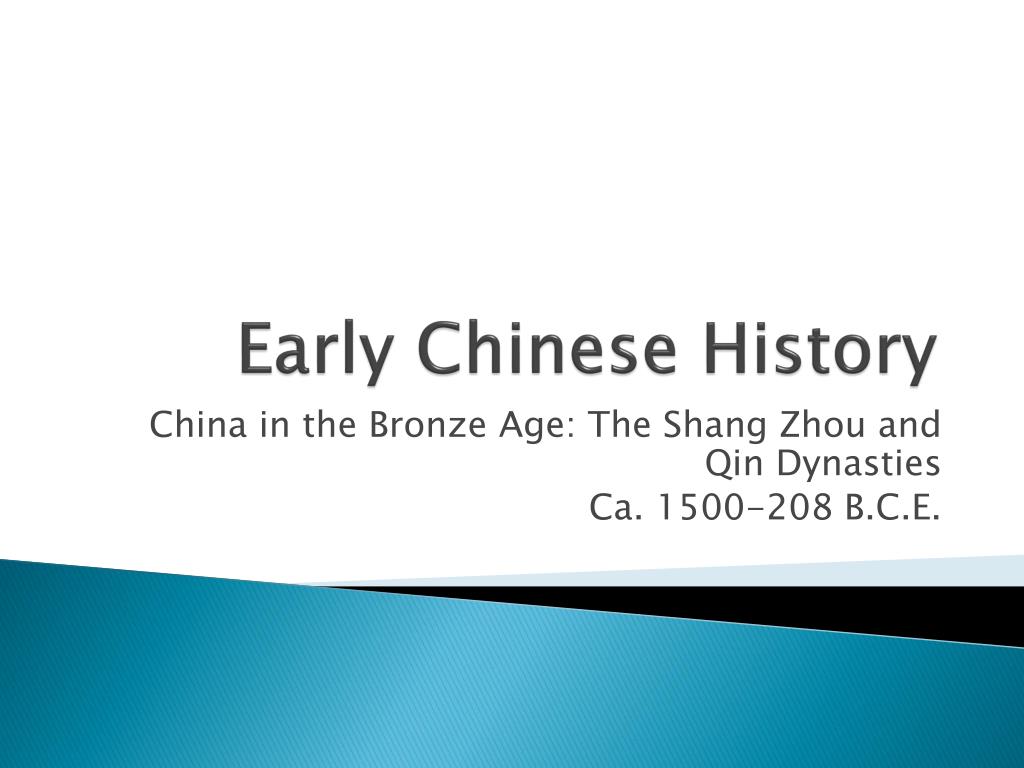 Early Chinese History

China in the Bronze Age: The Shang Zhou and Qin Dynasties
Ca. 1500-208 B.C.E.